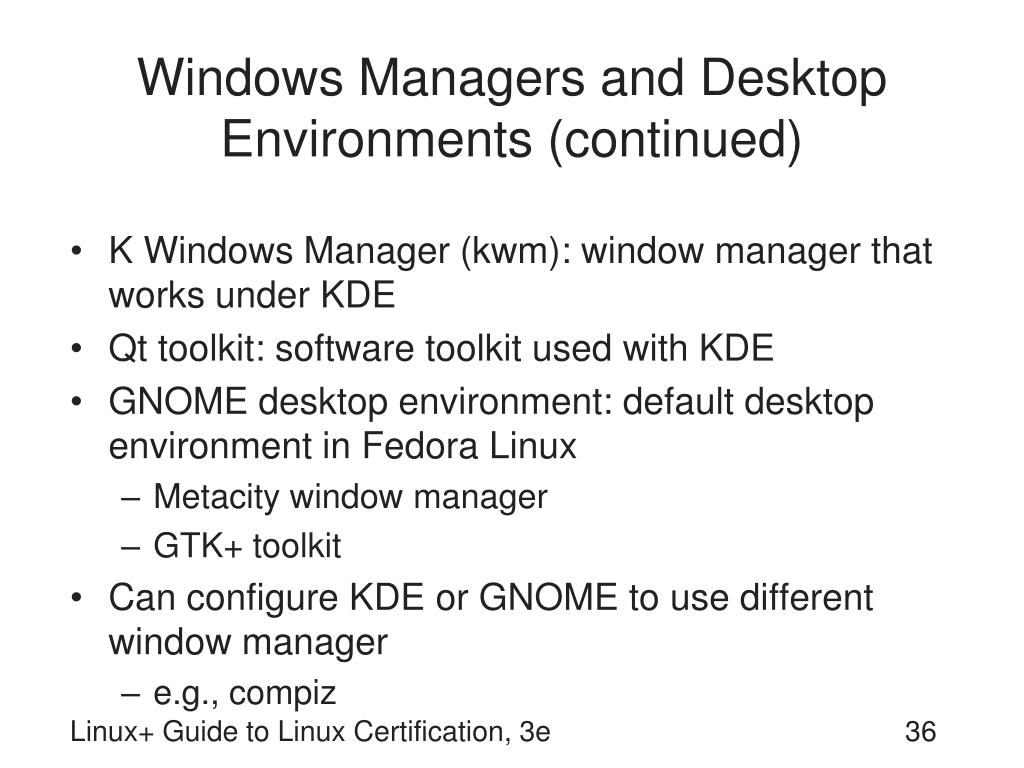 Windows Managers and Desktop Environments (continued)

• K Windows Manager (kwm): window manager that works under KDE
• Qt toolkit: software toolkit used with KDE
• GNOME desktop environment: default desktop environment in Fedora Linux
– Metacity window manager
– GTK+ toolkit
• Can configure KDE or GNOME to use different window manager
– e.g., compiz

Linux+ Guide to Linux Certification, 3e

36